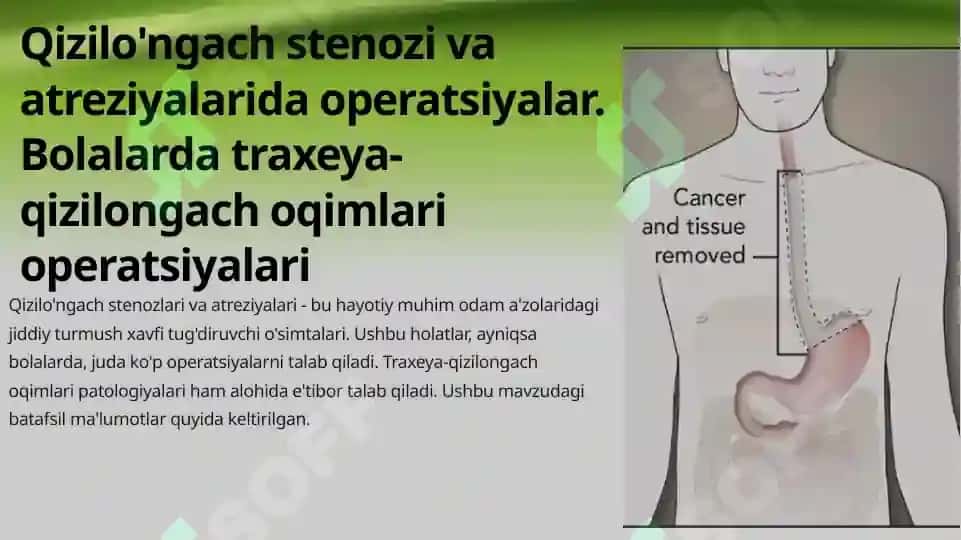 Qizilo'ngach stenozi va atreziyalarida operatsiyalar. Bolalarda traxeya-qizilongach oqimlari operatsiyalari

Qizilo'ngach stenozlari va atreziyalari - bu hayotiy muhim odam a'zolaridagi jiddiy turmush xavfi tug'diruvchi o'simtalari. Ushbu holatlar, ayniqsa bolalarda, juda ko'p operatsiyalarni talab qiladi. Traxeya-qizilongach oqimlari patologiyalari ham alohida e'tibor talab qiladi. Ushbu mavzudagi batafsil ma'lumotlar quyida keltirilgan.

Cancer and tissue removed

SOFT